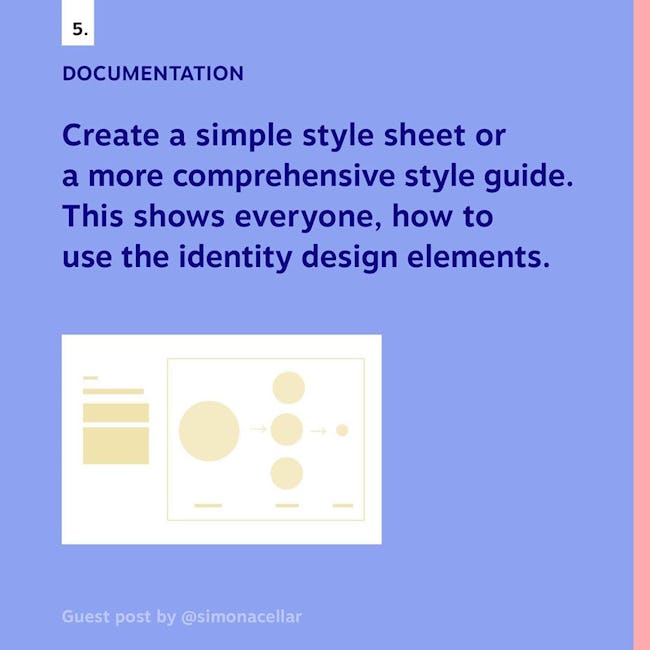 5.

DOCUMENTATION

Create a simple style sheet or a more comprehensive style guide. This shows everyone, how to use the identity design elements.

Guest post by @simonacellar